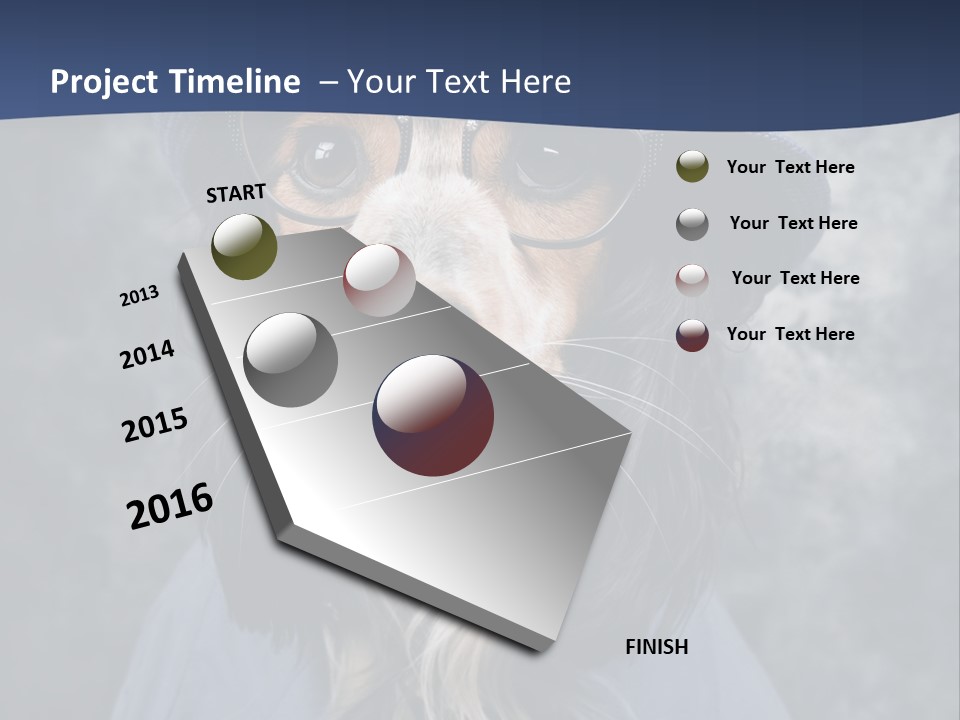 Project Timeline – Your Text Here

START

2013

2014

2015

2016

FINISH

Your Text Here

Your Text Here

Your Text Here

Your Text Here